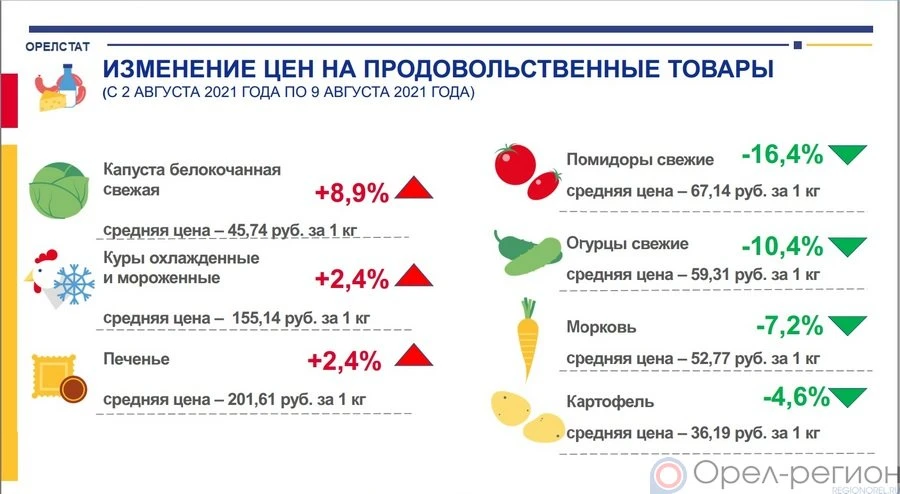 ОРЕЛСТАТ

ИЗМЕНЕНИЕ ЦЕН НА ПРОДОВОЛЬСТВЕННЫЕ ТОВАРЫ
(С 2 АВГУСТА 2021 ГОДА ПО 9 АВГУСТА 2021 ГОДА)

Капуста белокочанная свежая +8,9%
средняя цена – 45,74 руб. за 1 кг

Куры охлажденные и мороженные +2,4%
средняя цена – 155,14 руб. за 1 кг

Печенье +2,4%
средняя цена – 201,61 руб. за 1 кг

Помидоры свежие -16,4%
средняя цена – 67,14 руб. за 1 кг

Огурцы свежие -10,4%
средняя цена – 59,31 руб. за 1 кг

Морковь -7,2%
средняя цена – 52,77 руб. за 1 кг

Картофель -4,6%
средняя цена – 36,19 руб. за 1 кг

Орел-регион
REGIONOREL.RU